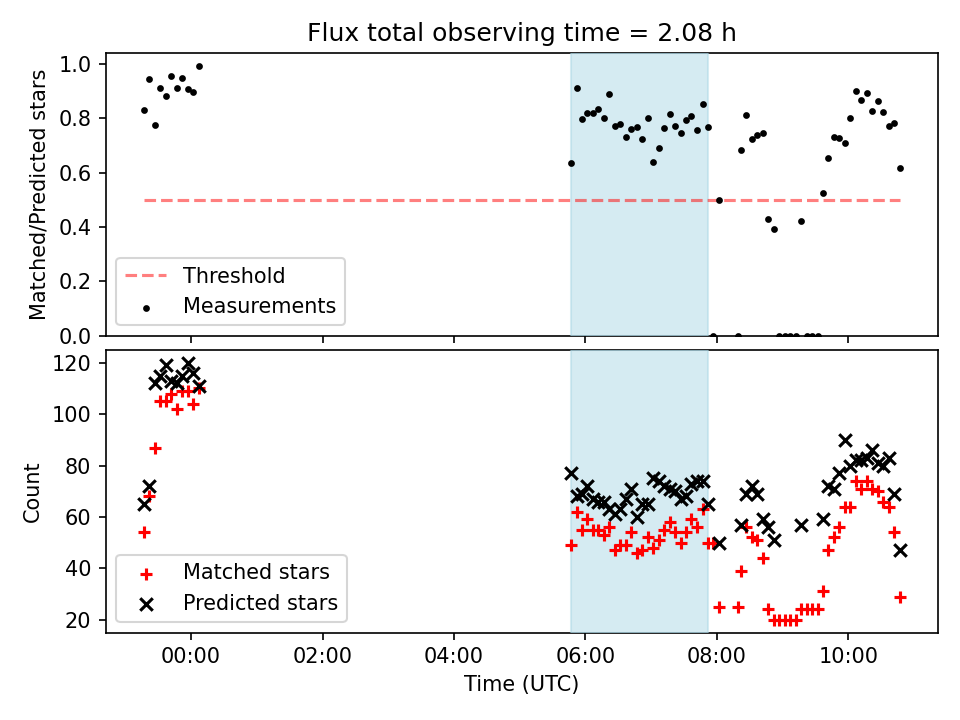 Flux total observing time = 2.08 h

Matched/Predicted stars

1.0
0.8
0.6
0.4
0.2
0.0

Threshold
Measurements

Count

120
100
80
60
40
20

Matched stars
Predicted stars

00:00 02:00 04:00 06:00 08:00 10:00

Time (UTC)